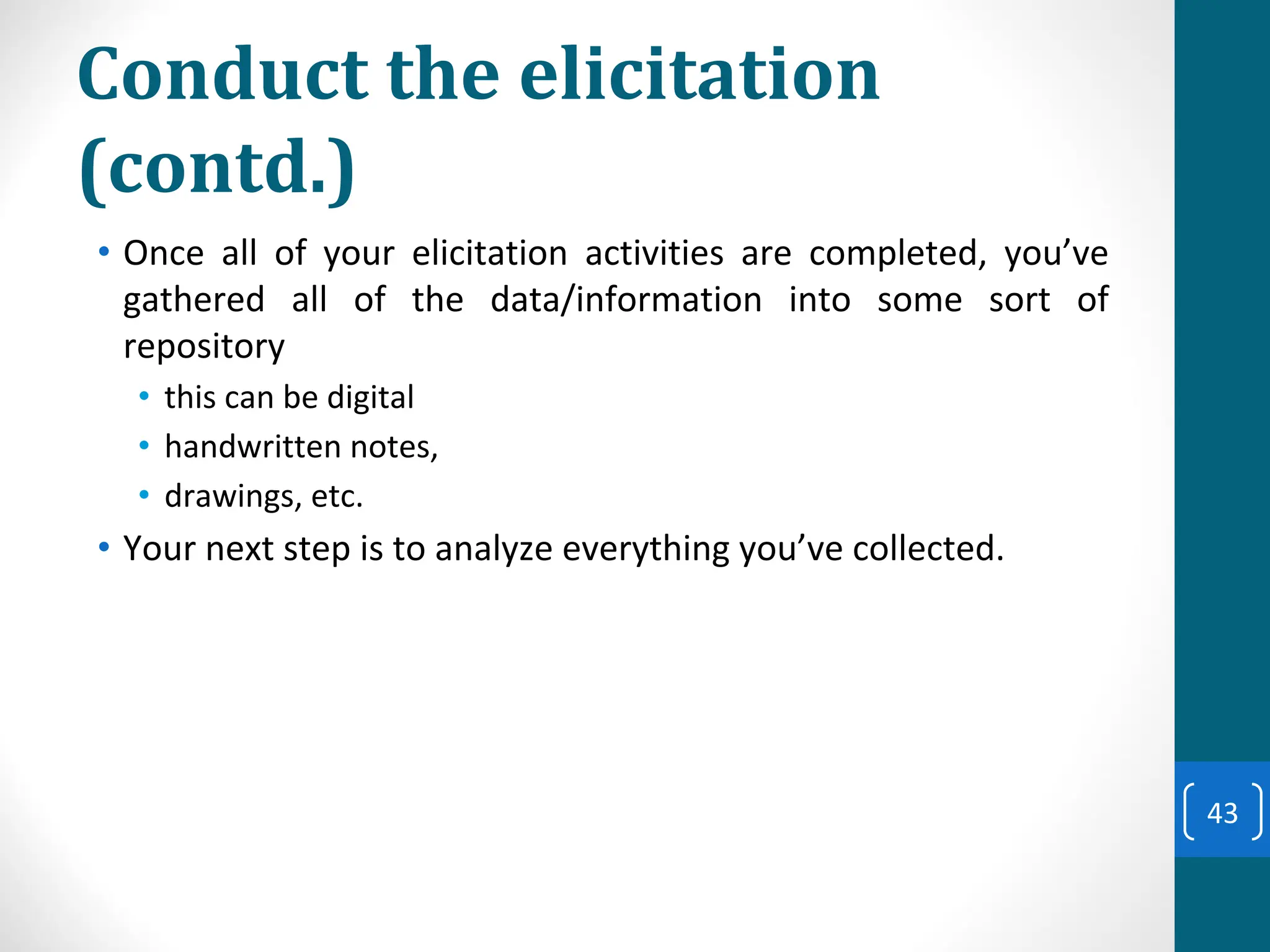 Conduct the elicitation (contd.)

• Once all of your elicitation activities are completed, you’ve gathered all of the data/information into some sort of repository

• this can be digital
• handwritten notes,
• drawings, etc.

• Your next step is to analyze everything you’ve collected.

43